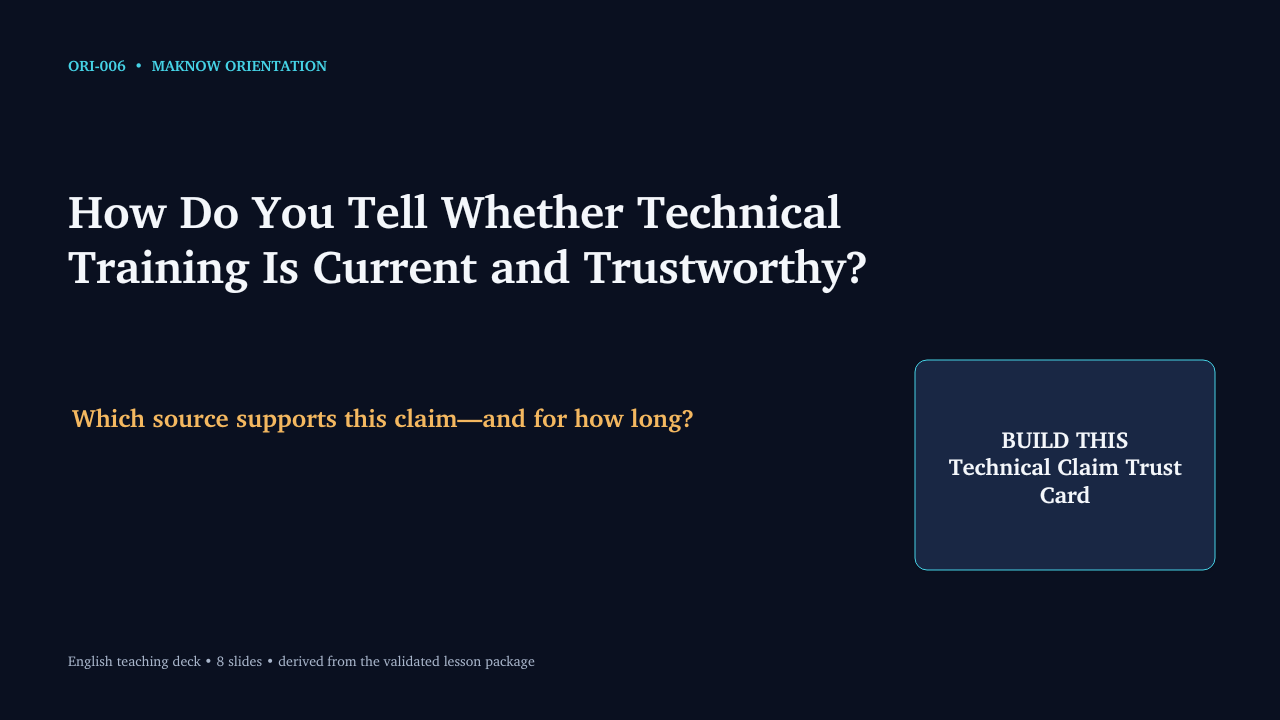 ORI-006 • MAKNOW ORIENTATION

How Do You Tell Whether Technical Training Is Current and Trustworthy?

Which source supports this claim—and for how long?

BUILD THIS
Technical Claim Trust Card

English teaching deck • 8 slides • derived from the validated lesson package